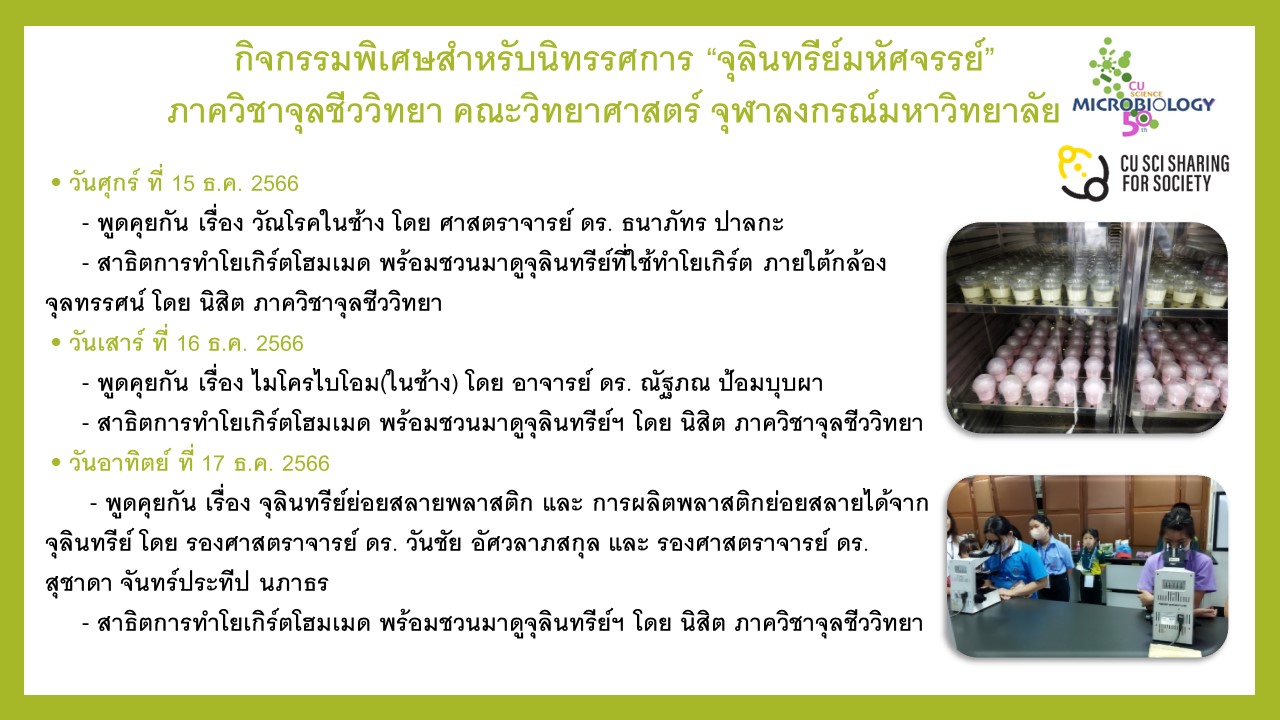 กิจกรรมพิเศษสำหรับนิทรรศการ “จุลินทรีย์มหัศจรรย์”
ภาควิชาจุลชีววิทยา คณะวิทยาศาสตร์ จุฬาลงกรณ์มหาวิทยาลัย

CU SCIENCE MICROBIOLOGY 50th

CU SCI SHARING FOR SOCIETY

• วันศุกร์ ที่ 15 ธ.ค. 2566
- พูดคุยกัน เรื่อง วัณโรคในช้าง โดย ศาสตราจารย์ ดร. ธนาภัทร ปาลกะ
- สาธิตการทำโยเกิร์ตโฮมเมด พร้อมชวนมาดูจุลินทรีย์ที่ใช้ทำโยเกิร์ต ภายใต้กล้องจุลทรรศน์ โดย นิสิต ภาควิชาจุลชีววิทยา
• วันเสาร์ ที่ 16 ธ.ค. 2566
- พูดคุยกัน เรื่อง ไมโครไบโอม(ในช้าง) โดย อาจารย์ ดร. ณัฐภณ ป้อมบุบผา
- สาธิตการทำโยเกิร์ตโฮมเมด พร้อมชวนมาดูจุลินทรีย์ฯ โดย นิสิต ภาควิชาจุลชีววิทยา
• วันอาทิตย์ ที่ 17 ธ.ค. 2566
- พูดคุยกัน เรื่อง จุลินทรีย์ย่อยสลายพลาสติก และ การผลิตพลาสติกย่อยสลายได้จากจุลินทรีย์ โดย รองศาสตราจารย์ ดร. วันชัย อัศวลาภสกุล และ รองศาสตราจารย์ ดร. สุชาดา จันทร์ประทีป นภาธร
- สาธิตการทำโยเกิร์ตโฮมเมด พร้อมชวนมาดูจุลินทรีย์ฯ โดย นิสิต ภาควิชาจุลชีววิทยา